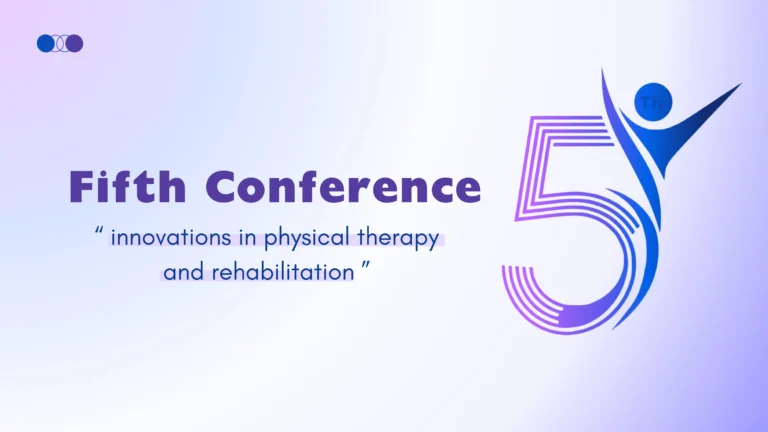 Fifth Conference

" innovations in physical therapy and rehabilitation "

5 Th